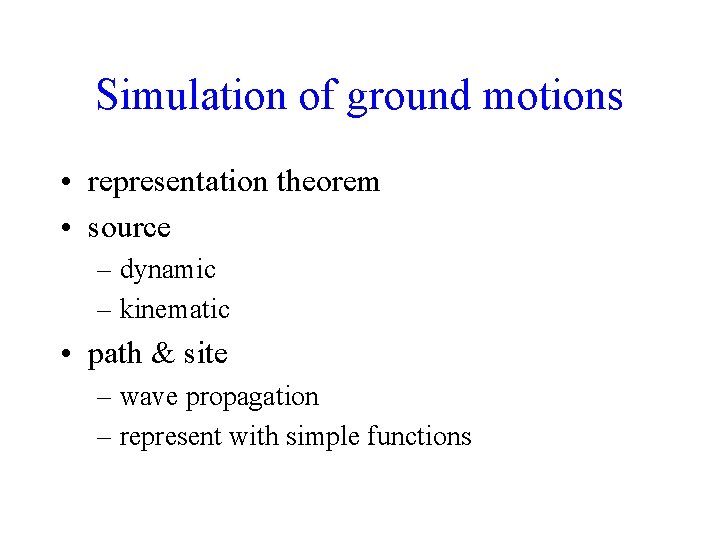 Simulation of ground motions

• representation theorem
• source
– dynamic
– kinematic
• path & site
– wave propagation
– represent with simple functions